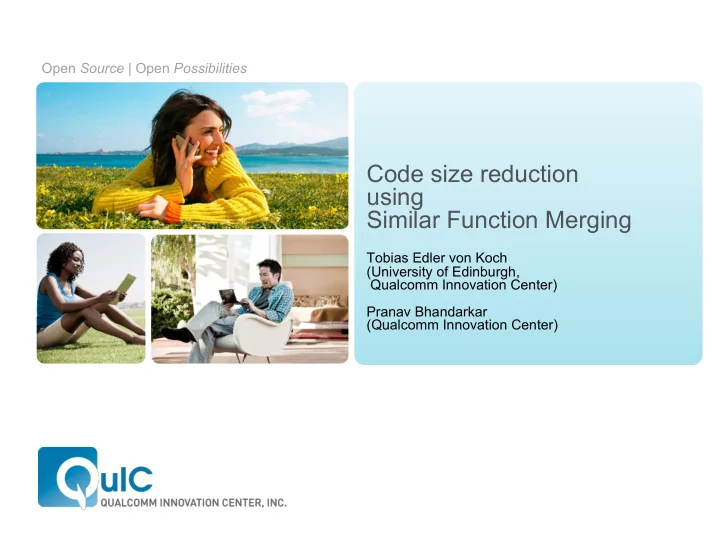 Open Source | Open Possibilities

Code size reduction using Similar Function Merging

Tobias Edler von Koch
(University of Edinburgh,
Qualcomm Innovation Center)

Pranav Bhandarkar
(Qualcomm Innovation Center)

QuIC
QUALCOMM INNOVATION CENTER, INC.